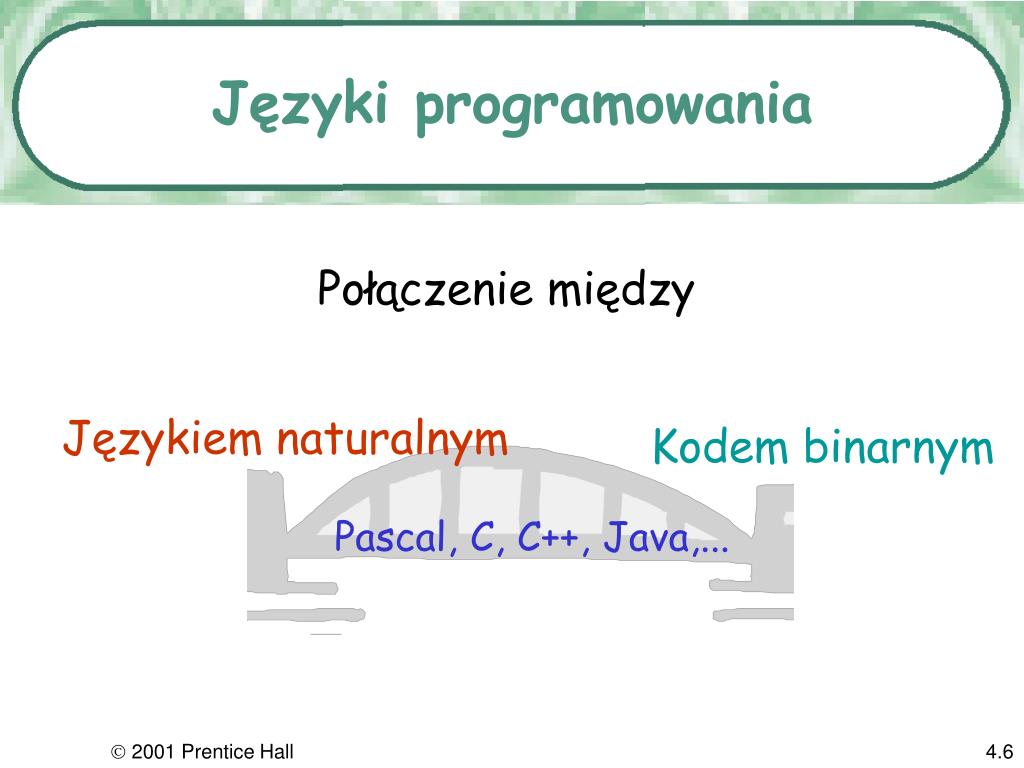 Języki programowania

Połączenie między

Językiem naturalnym

Kodem binarnym

Pascal, C, C++, Java,...

© 2001 Prentice Hall

4.6